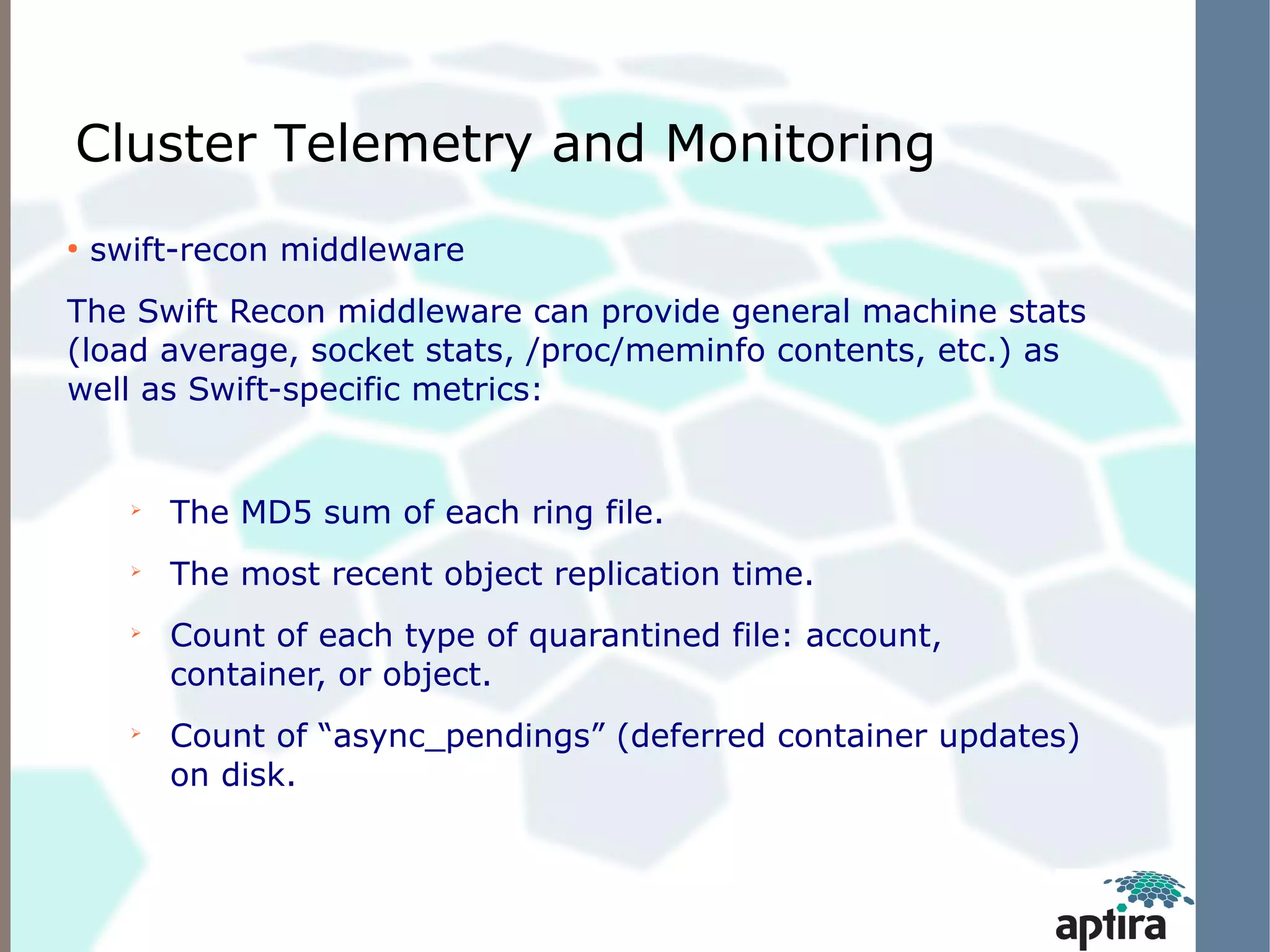 Cluster Telemetry and Monitoring

• swift-recon middleware

The Swift Recon middleware can provide general machine stats (load average, socket stats, /proc/meminfo contents, etc.) as well as Swift-specific metrics:

➢ The MD5 sum of each ring file.

➢ The most recent object replication time.

➢ Count of each type of quarantined file: account, container, or object.

➢ Count of “async_pendings” (deferred container updates) on disk.

aptira